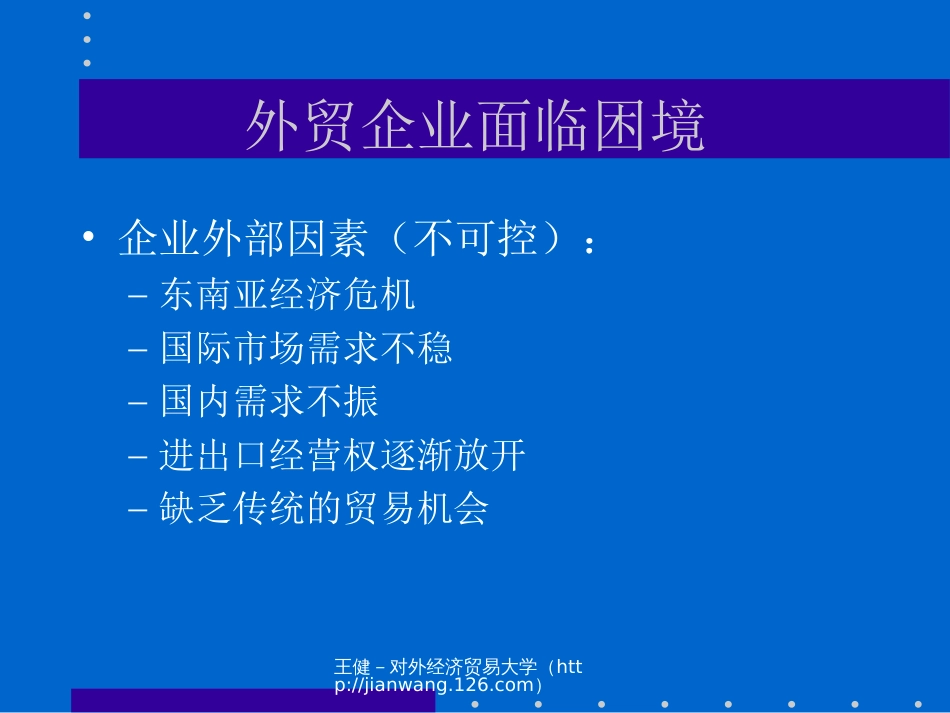 外贸企业面临困境

• 企业外部因素（不可控）：
– 东南亚经济危机
– 国际市场需求不稳
– 国内需求不振
– 进出口经营权逐渐放开
– 缺乏传统的贸易机会

王健 – 对外经济贸易大学（http://jianwang.126.com）